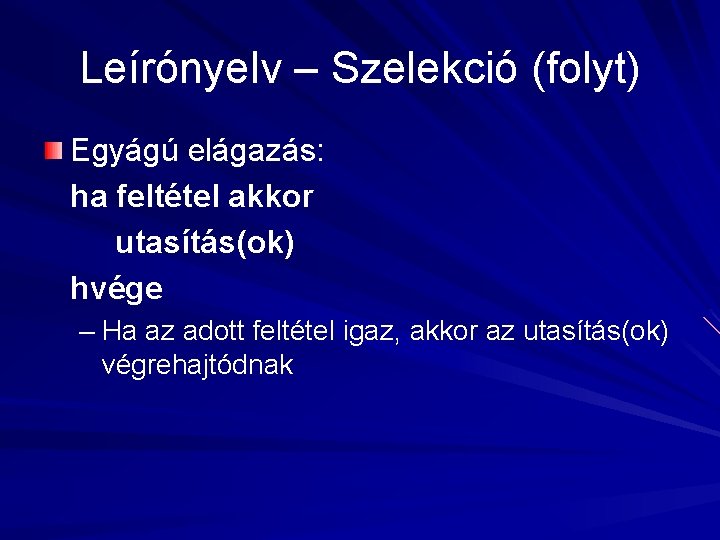 Leírónyelv – Szelekció (folyt)

Egyágú elágazás:
ha feltétel akkor
utasítás(ok)
hvége

– Ha az adott feltétel igaz, akkor az utasítás(ok) végrehajtódnak